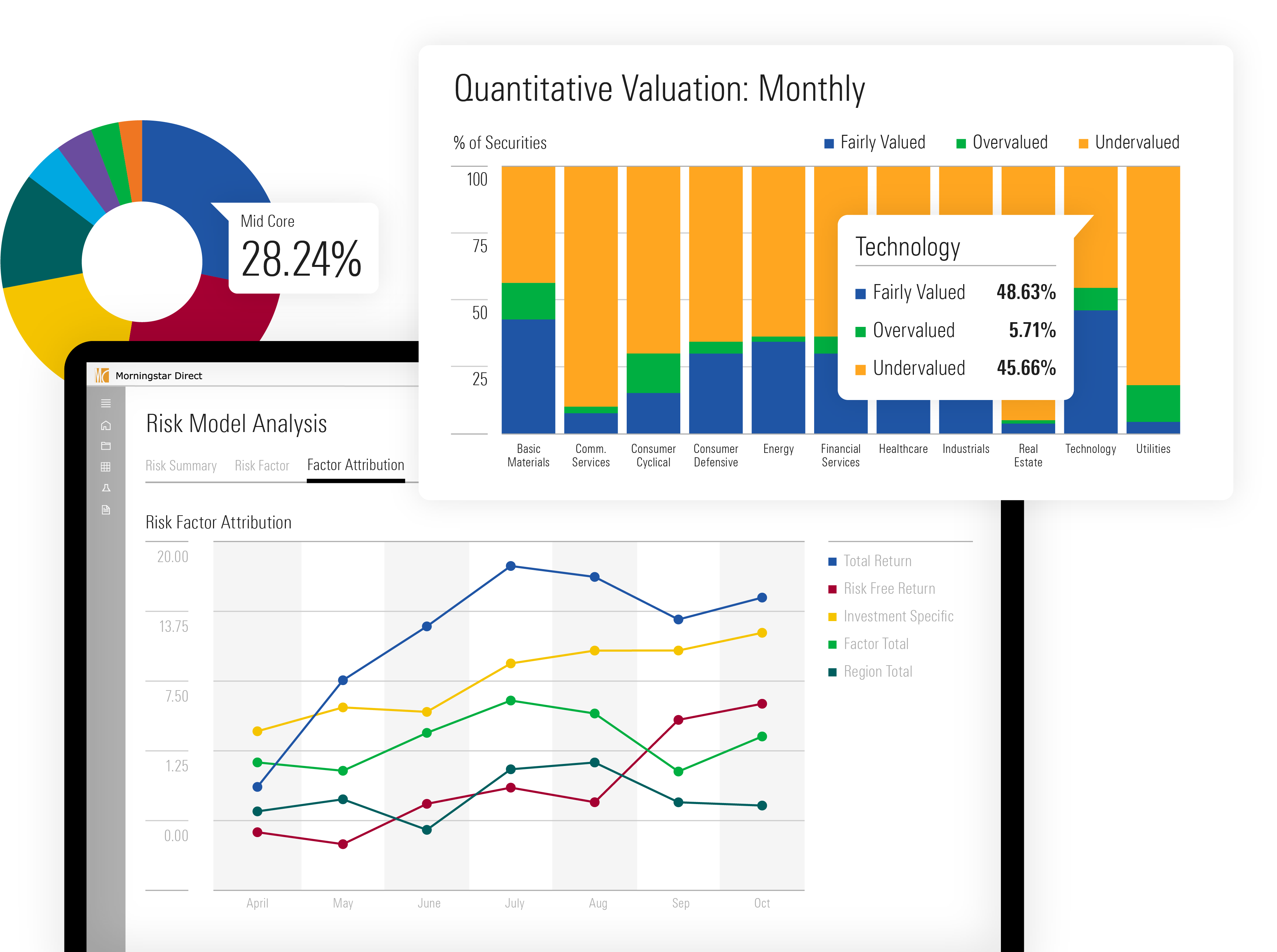 Mid Core
28.24%

Quantitative Valuation: Monthly

% of Securities

Fairly Valued Overvalued Undervalued

100
75
50
25

Technology
Fairly Valued 48.63%
Overvalued 5.71%
Undervalued 45.66%

Basic Materials
Comm. Services
Consumer Cyclical
Consumer Defensive
Energy
Financial Services
Healthcare
Industrials
Real Estate
Technology
Utilities

Morningstar Direct

Risk Model Analysis

Risk Summary Risk Factor Factor Attribution

Risk Factor Attribution

20.00
13.75
7.50
1.25
0.00

April May June July Aug Sep Oct

Total Return
Risk Free Return
Investment Specific
Factor Total
Region Total